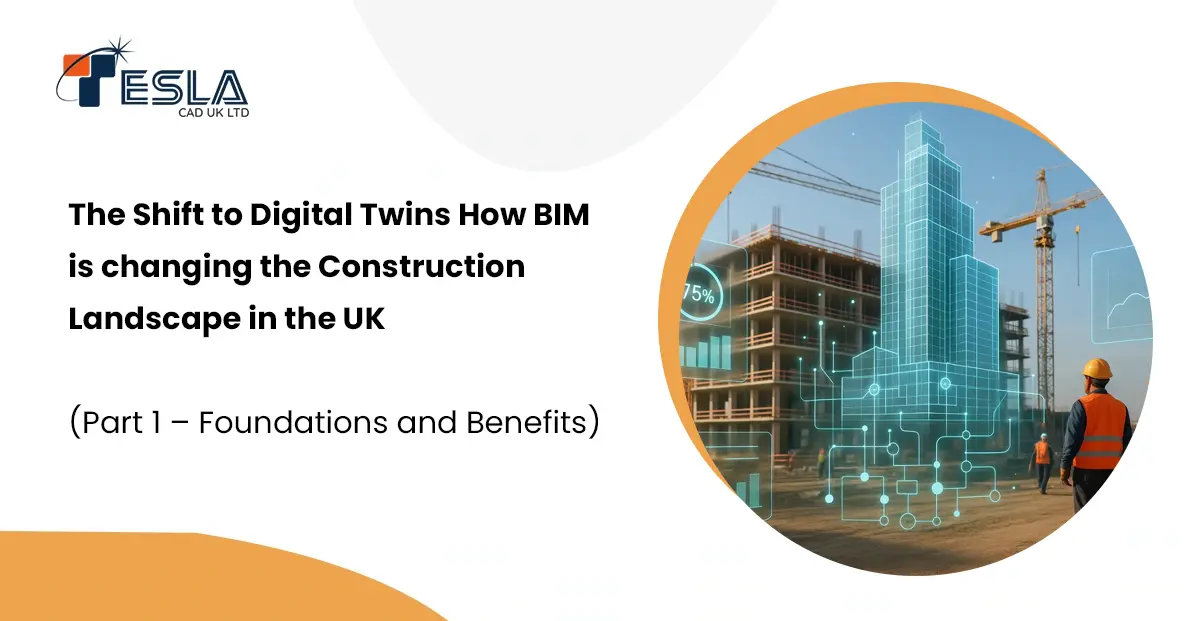 TESLA
CAD UK LTD

The Shift to Digital Twins How BIM is changing the Construction Landscape in the UK

(Part 1 – Foundations and Benefits)

75%